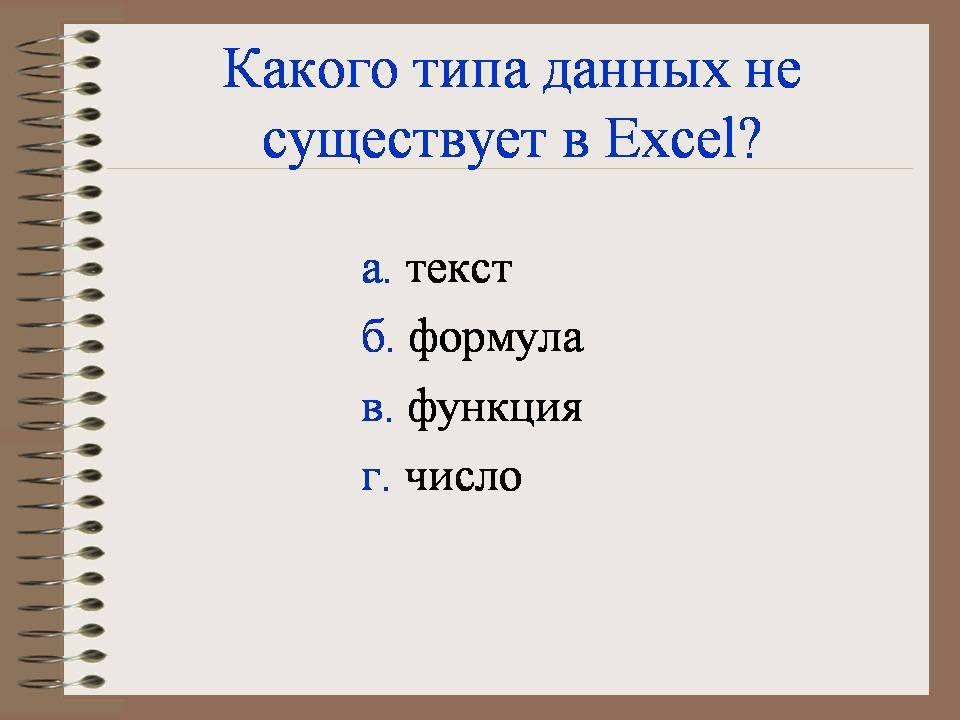 Какого типа данных не существует в Excel?

а. текст
б. формула
в. функция
г. число